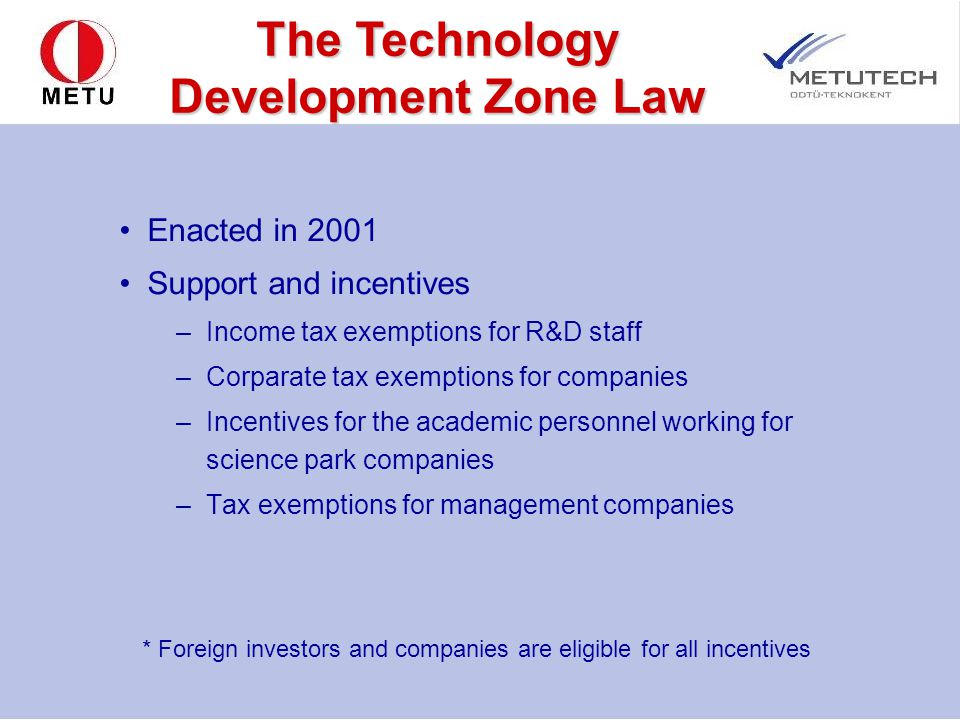 METU

The Technology Development Zone Law

METUTECH
ODTÜ-TEKNOKENT

• Enacted in 2001
• Support and incentives
– Income tax exemptions for R&D staff
– Corparate tax exemptions for companies
– Incentives for the academic personnel working for science park companies
– Tax exemptions for management companies

* Foreign investors and companies are eligible for all incentives